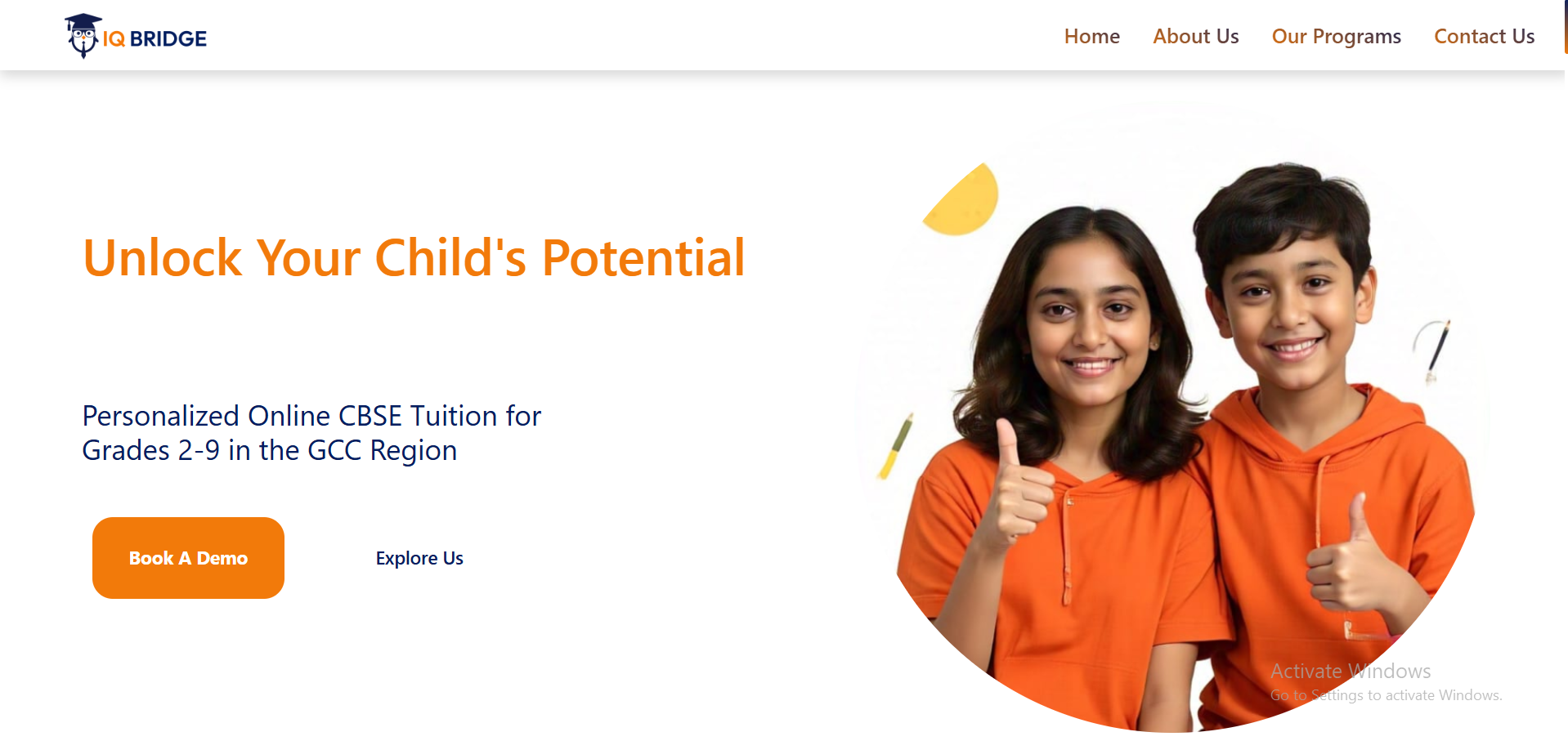 IQ BRIDGE

Home About Us Our Programs Contact Us

Unlock Your Child's Potential

Personalized Online CBSE Tuition for Grades 2-9 in the GCC Region

Book A Demo

Explore Us

Activate Windows
Go to Settings to activate Windows.